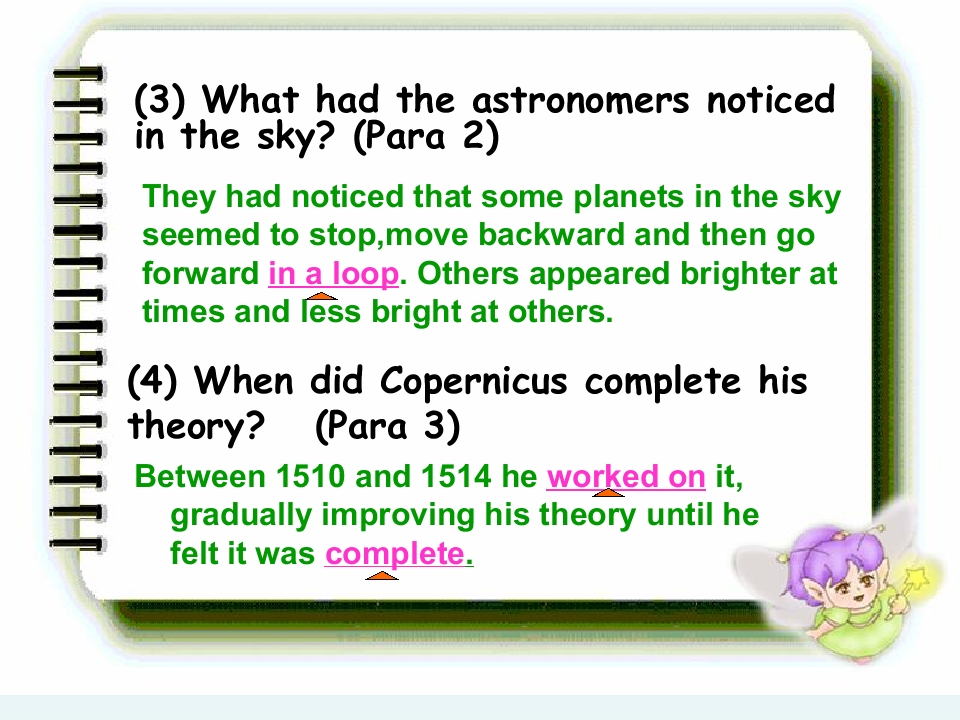 (3) What had the astronomers noticed in the sky? (Para 2)

They had noticed that some planets in the sky seemed to stop,move backward and then go forward in a loop. Others appeared brighter at times and less bright at others.

(4) When did Copernicus complete his theory? (Para 3)

Between 1510 and 1514 he worked on it, gradually improving his theory until he felt it was complete.